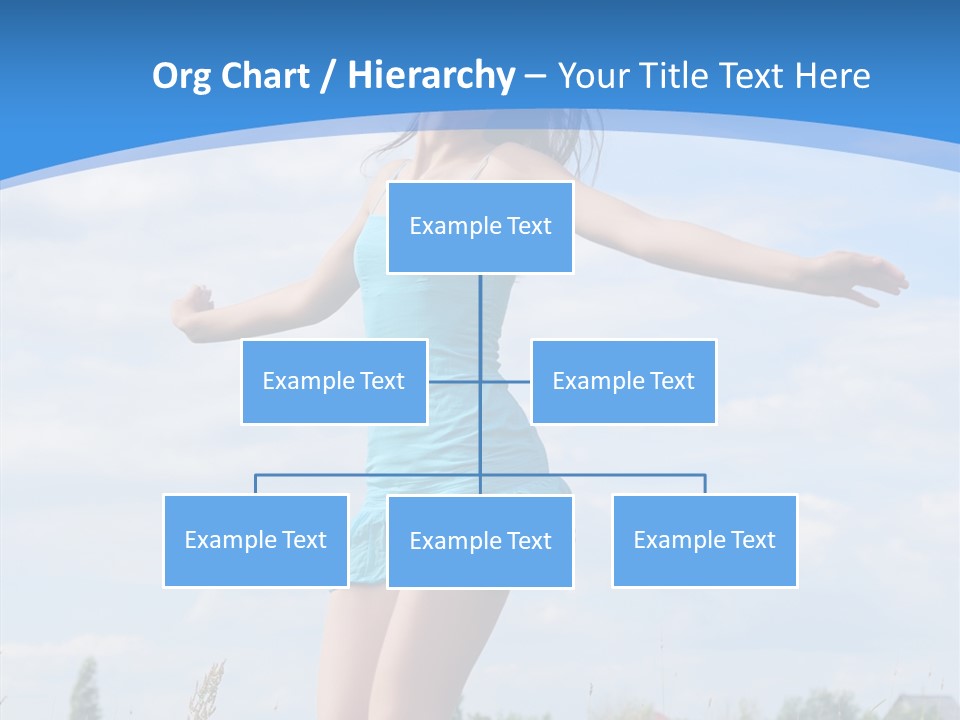 Org Chart / Hierarchy – Your Title Text Here

Example Text

Example Text

Example Text

Example Text

Example Text

Example Text